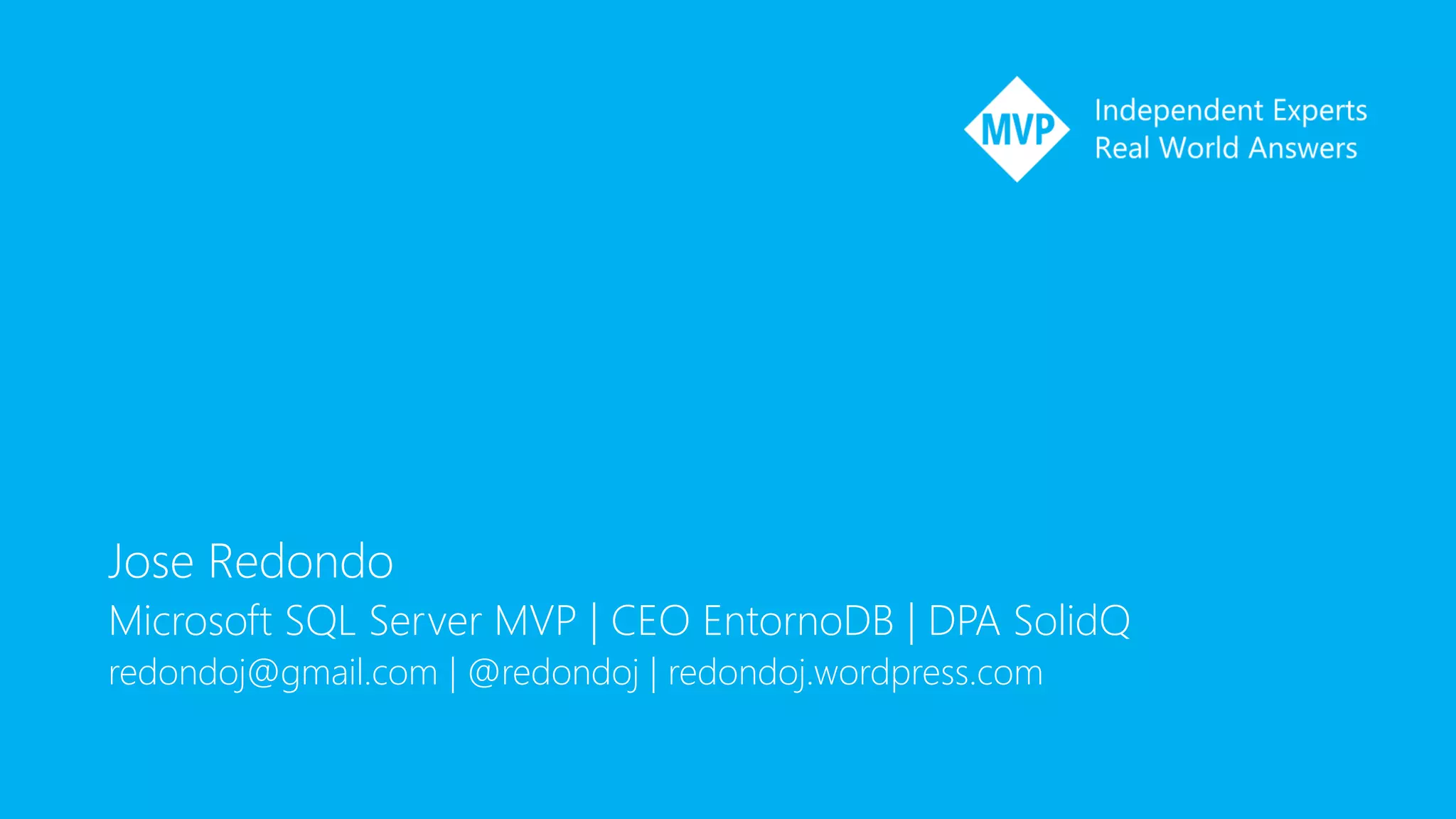 MVP

Independent Experts
Real World Answers

Jose Redondo

Microsoft SQL Server MVP | CEO EntornoDB | DPA SolidQ

redondoj@gmail.com | @redondoj | redondoj.wordpress.com